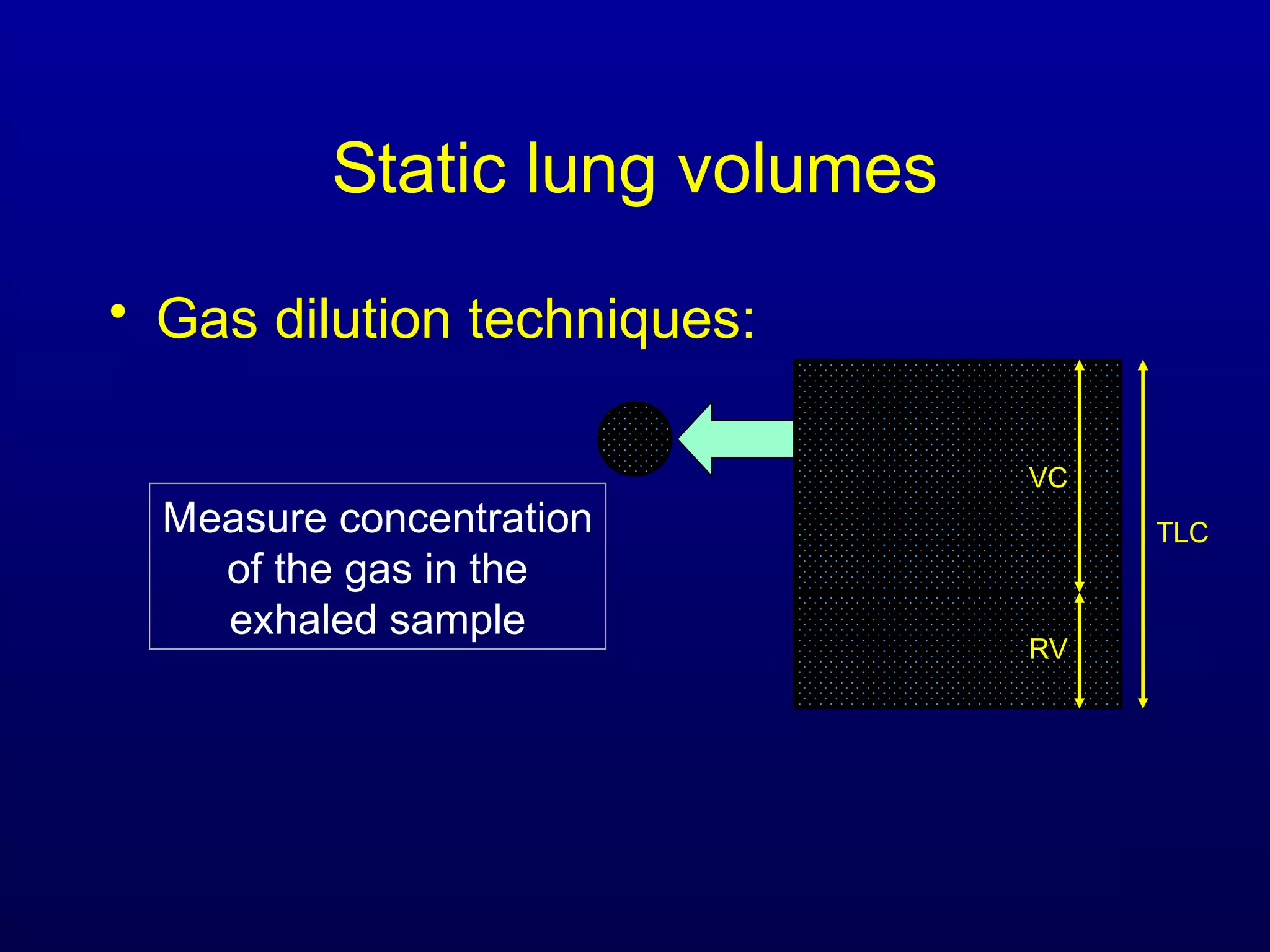 Static lung volumes

• Gas dilution techniques:

Measure concentration of the gas in the exhaled sample

VC

RV

TLC